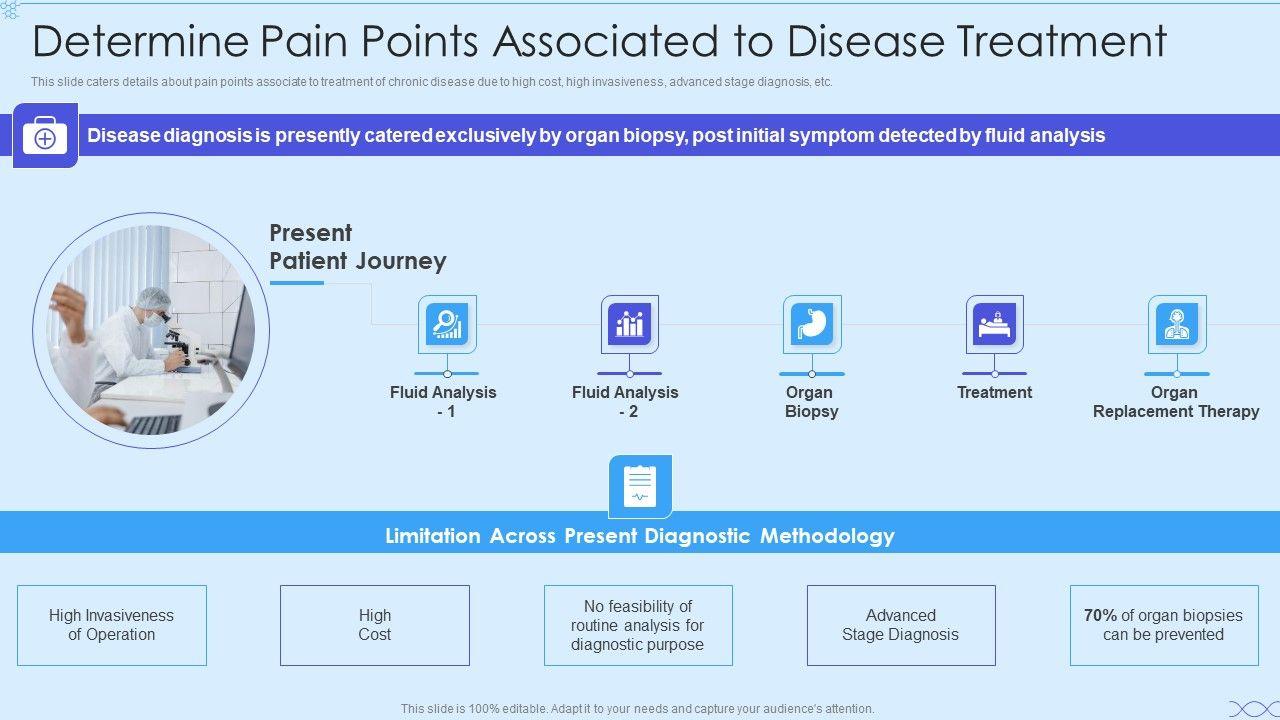 Determine Pain Points Associated to Disease Treatment

This slide caters details about pain points associate to treatment of chronic disease due to high cost, high invasiveness, advanced stage diagnosis, etc.

Disease diagnosis is presently catered exclusively by organ biopsy, post initial symptom detected by fluid analysis

Present Patient Journey

Fluid Analysis - 1

Fluid Analysis - 2

Organ Biopsy

Treatment

Organ Replacement Therapy

Limitation Across Present Diagnostic Methodology

High Invasiveness of Operation

High Cost

No feasibility of routine analysis for diagnostic purpose

Advanced Stage Diagnosis

70% of organ biopsies can be prevented

This slide is 100% editable. Adapt it to your needs and capture your audience's attention.